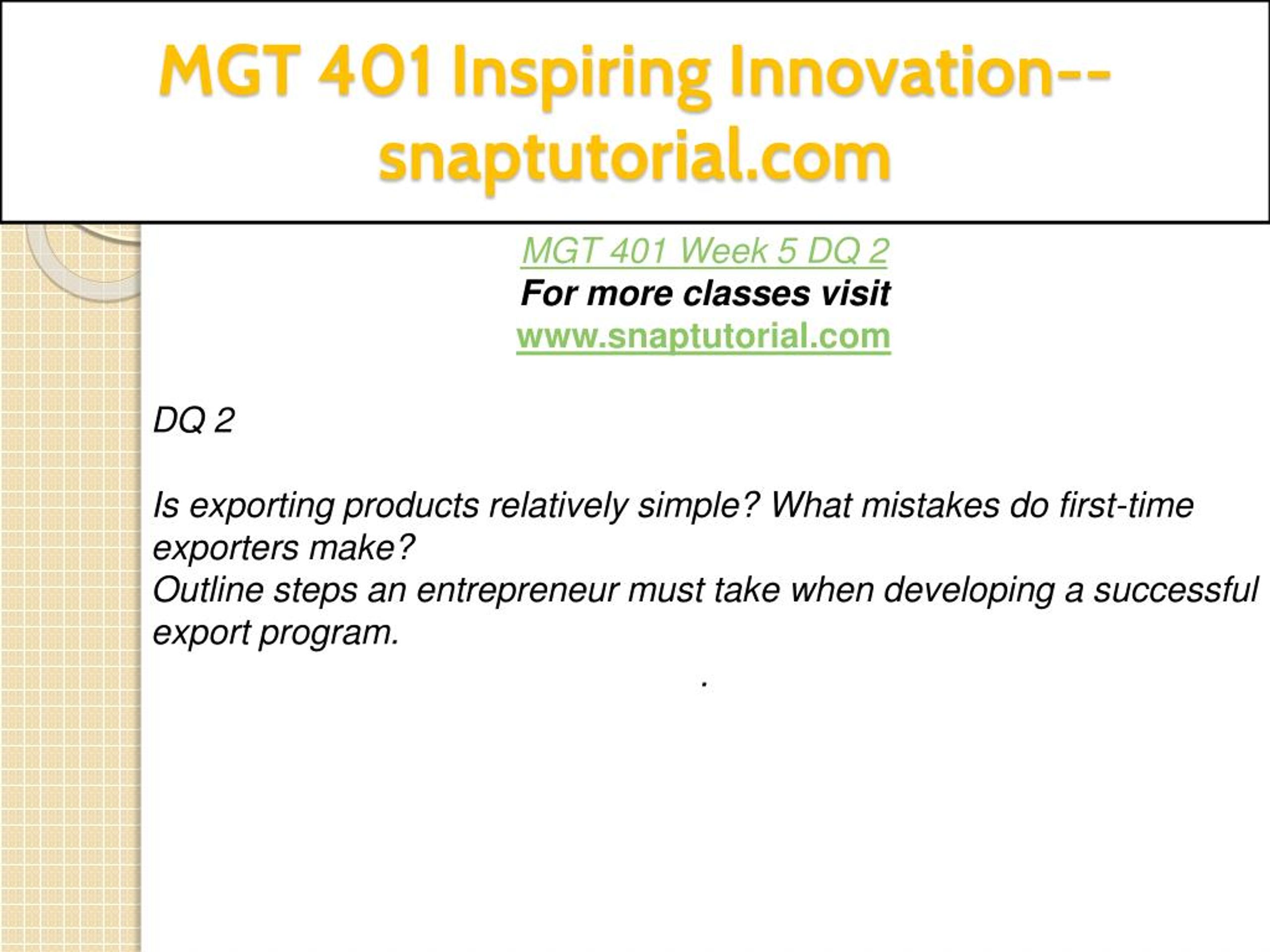 MGT 401 Inspiring Innovation--snaptutorial.com

MGT 401 Week 5 DQ 2
For more classes visit
www.snaptutorial.com

DQ 2

Is exporting products relatively simple? What mistakes do first-time exporters make?
Outline steps an entrepreneur must take when developing a successful export program.

.